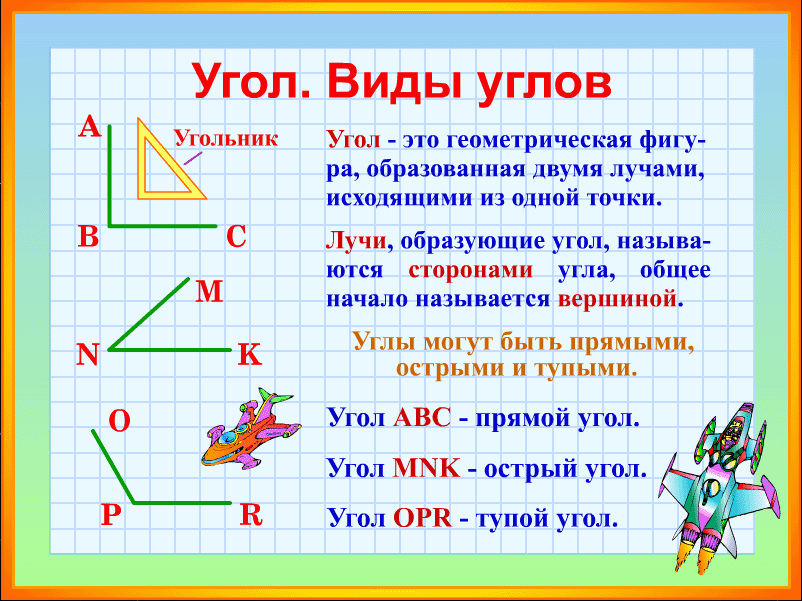 Угол. Виды углов

A
Угольник
B
C
M
N
K
O
P
R

Угол - это геометрическая фигура, образованная двумя лучами, исходящими из одной точки.

Лучи, образующие угол, называются сторонами угла, общее начало называется вершиной.

Углы могут быть прямыми, острыми и тупыми.

Угол ABC - прямой угол.

Угол MNK - острый угол.

Угол OPR - тупой угол.